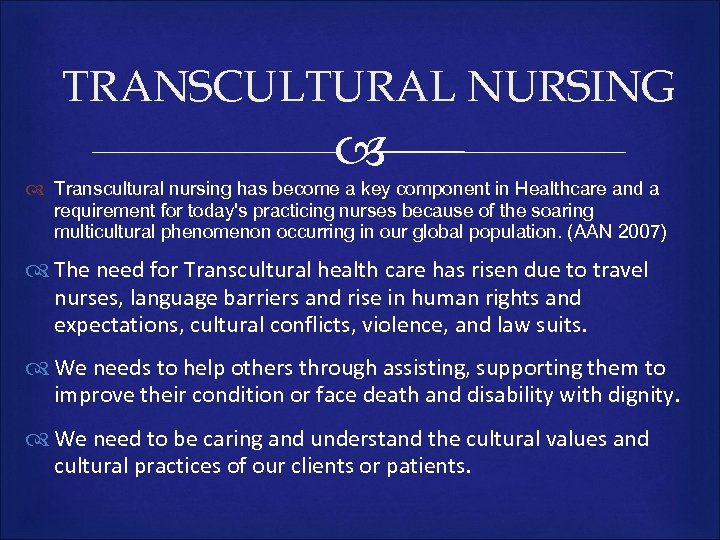 TRANSCULTURAL NURSING

Transcultural nursing has become a key component in Healthcare and a requirement for today's practicing nurses because of the soaring multicultural phenomenon occurring in our global population. (AAN 2007)

The need for Transcultural health care has risen due to travel nurses, language barriers and rise in human rights and expectations, cultural conflicts, violence, and law suits.

We needs to help others through assisting, supporting them to improve their condition or face death and disability with dignity.

We need to be caring and understand the cultural values and cultural practices of our clients or patients.